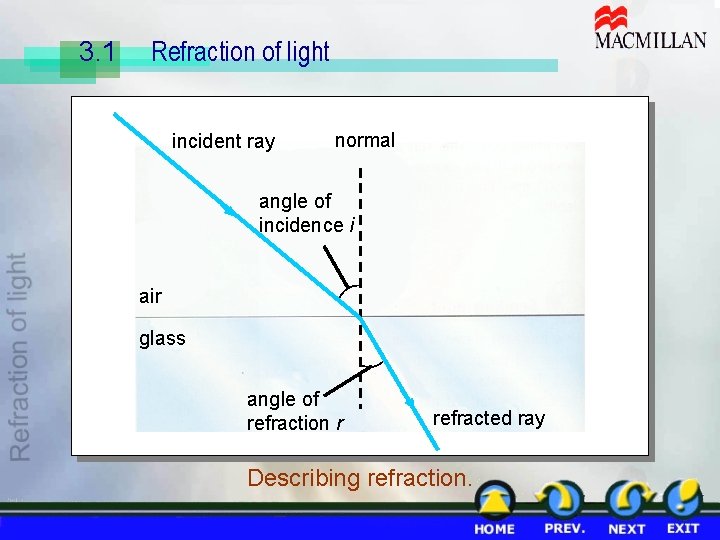 3.1 Refraction of light

MACMILLAN

Refraction of light

incident ray

normal

angle of incidence $i$

air

glass

angle of refraction $r$

refracted ray

Describing refraction.

HOME PREV. NEXT EXIT